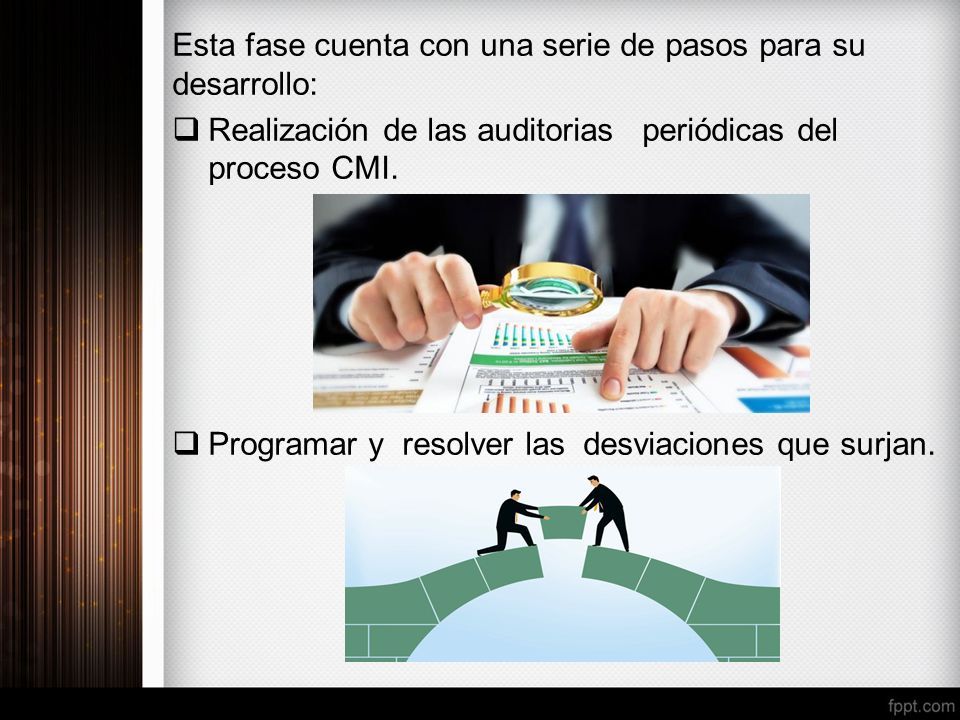 Esta fase cuenta con una serie de pasos para su desarrollo:

❑ Realización de las auditorias periódicas del proceso CMI.

❑ Programar y resolver las desviaciones que surjan.

fppt.com